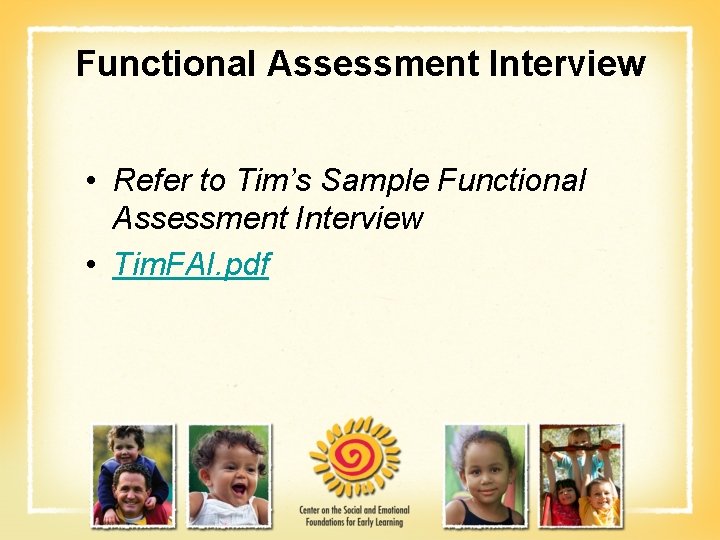 Functional Assessment Interview

• Refer to Tim's Sample Functional Assessment Interview
• TimFAI.pdf

Center on the Social and Emotional Foundations for Early Learning